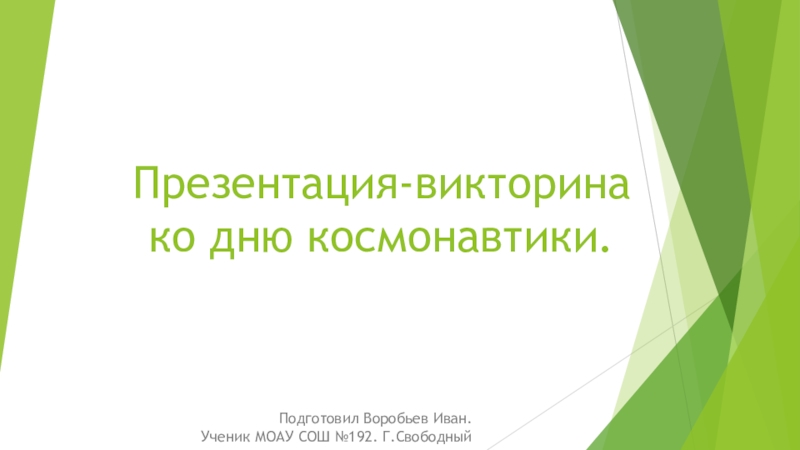 Презентация-викторина ко дню космонавтики.

Подготовил Воробьев Иван.
Ученик МОАУ СОШ №192. Г.Свободный